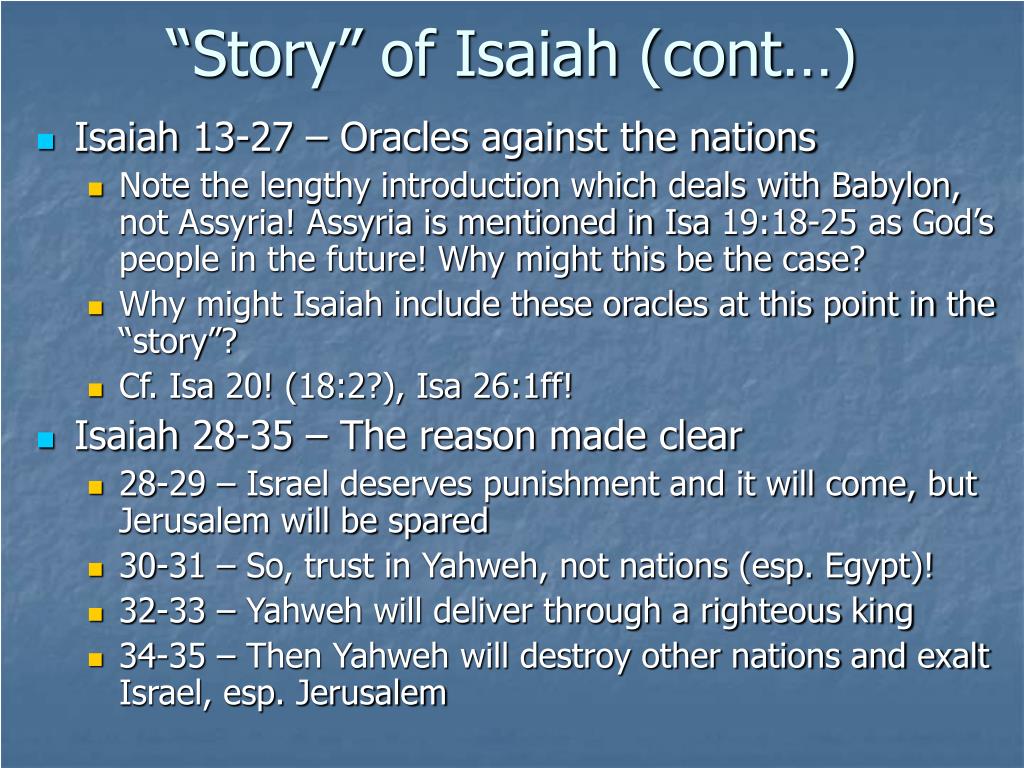 “Story” of Isaiah (cont…)

Isaiah 13-27 – Oracles against the nations

Note the lengthy introduction which deals with Babylon, not Assyria! Assyria is mentioned in Isa 19:18-25 as God’s people in the future! Why might this be the case?

Why might Isaiah include these oracles at this point in the “story”?

Cf. Isa 20! (18:2?), Isa 26:1ff!

Isaiah 28-35 – The reason made clear

28-29 – Israel deserves punishment and it will come, but Jerusalem will be spared

30-31 – So, trust in Yahweh, not nations (esp. Egypt)!

32-33 – Yahweh will deliver through a righteous king

34-35 – Then Yahweh will destroy other nations and exalt Israel, esp. Jerusalem